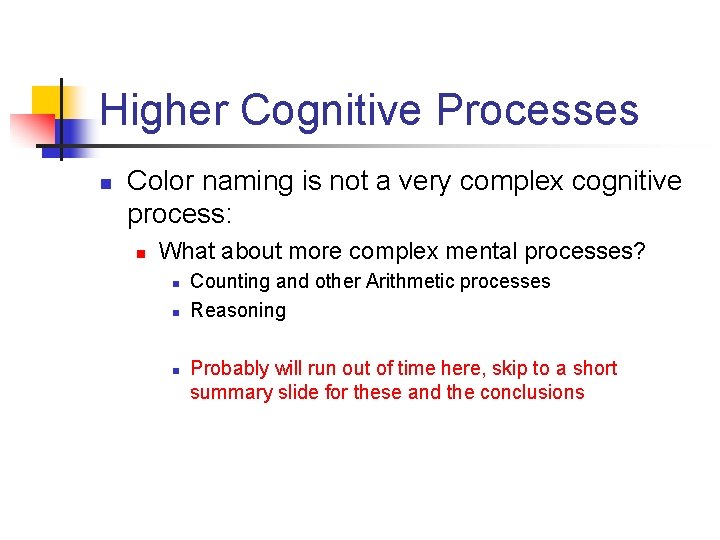 Higher Cognitive Processes

Color naming is not a very complex cognitive process:

What about more complex mental processes?

Counting and other Arithmetic processes

Reasoning

Probably will run out of time here, skip to a short summary slide for these and the conclusions